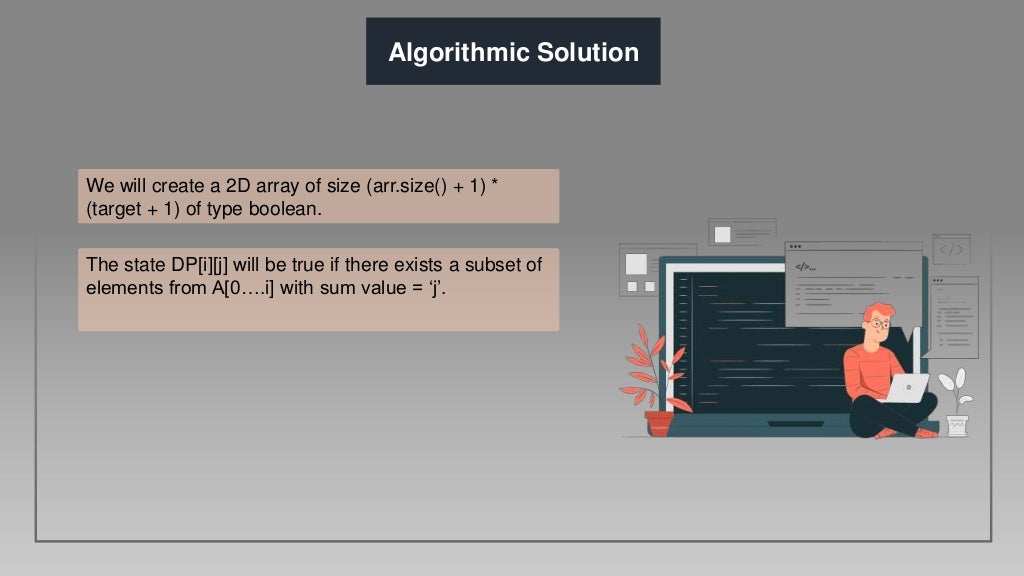 Algorithmic Solution

We will create a 2D array of size (arr.size() + 1) * (target + 1) of type boolean.

The state DP[i][j] will be true if there exists a subset of elements from A[0….i] with sum value = ‘j’.

</>